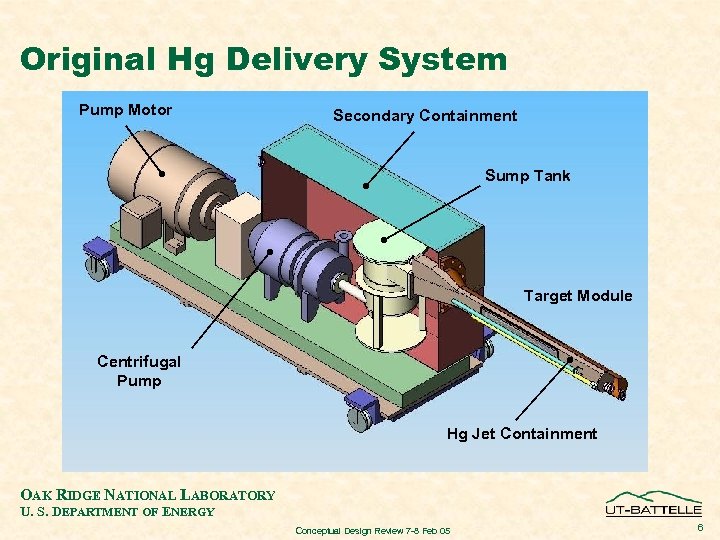 Original Hg Delivery System

Pump Motor

Secondary Containment

Sump Tank

Target Module

Centrifugal Pump

Hg Jet Containment

OAK RIDGE NATIONAL LABORATORY
U. S. DEPARTMENT OF ENERGY

Conceptual Design Review 7-8 Feb 05

UT-BATTELLE

6